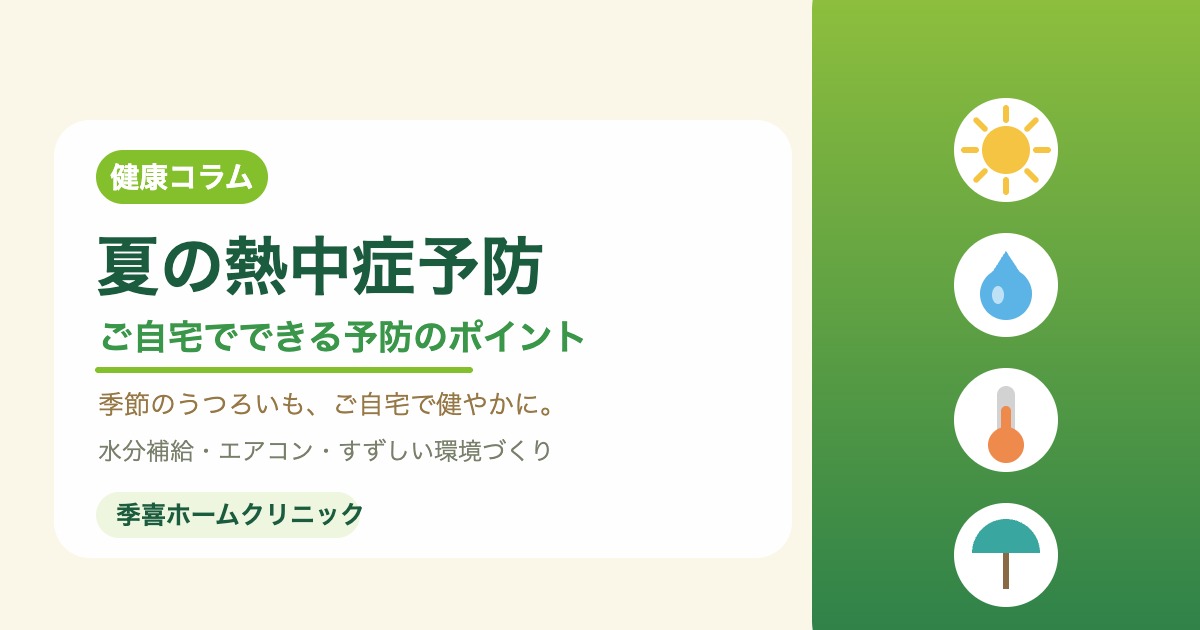 健康コラム

夏の熱中症予防

ご自宅でできる予防のポイント

季節のうつろいも、ご自宅で健やかに。

水分補給・エアコン・すずしい環境づくり

季喜ホームクリニック